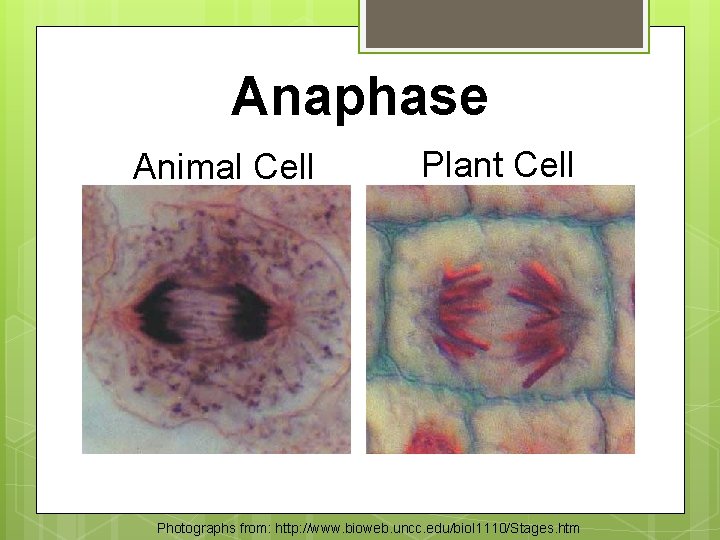 Anaphase

Animal Cell

Plant Cell

Photographs from: http://www.bioweb.uncc.edu/biol1110/Stages.htm